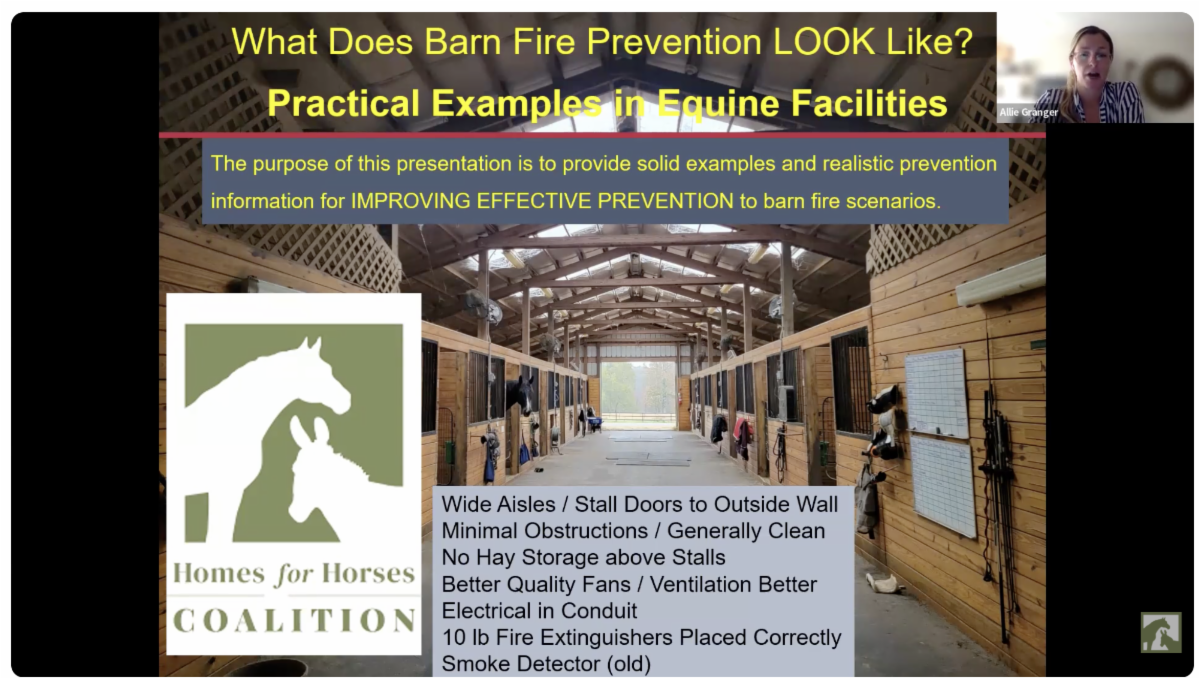 What Does Barn Fire Prevention LOOK Like?

Practical Examples in Equine Facilities

Allie Granger

The purpose of this presentation is to provide solid examples and realistic prevention information for IMPROVING EFFECTIVE PREVENTION to barn fire scenarios.

Homes for Horses
COALITION

Wide Aisles / Stall Doors to Outside Wall
Minimal Obstructions / Generally Clean
No Hay Storage above Stalls
Better Quality Fans / Ventilation Better
Electrical in Conduit
10 lb Fire Extinguishers Placed Correctly
Smoke Detector (old)